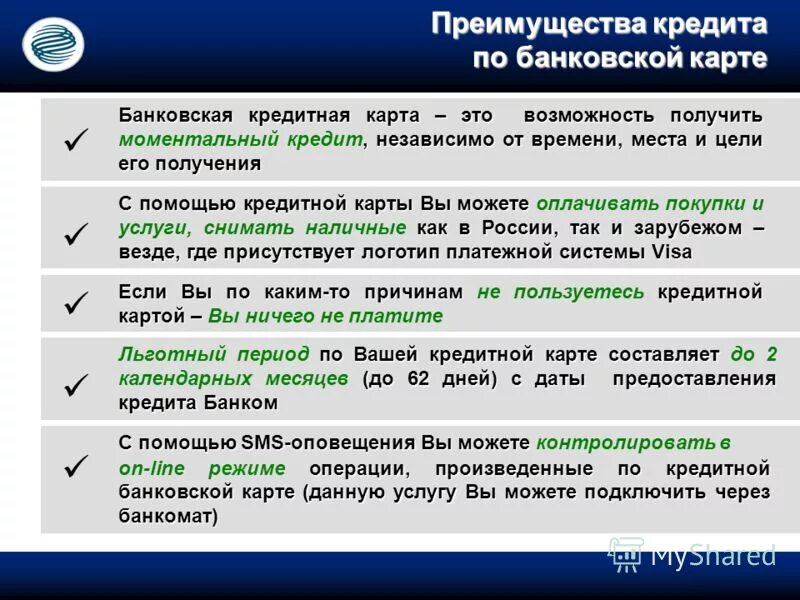 Преимущества кредита по банковской карте

✓ Банковская кредитная карта – это возможность получить моментальный кредит, независимо от времени, места и цели его получения

✓ С помощью кредитной карты Вы можете оплачивать покупки и услуги, снимать наличные как в России, так и зарубежом – везде, где присутствует логотип платежной системы Visa

✓ Если Вы по каким-то причинам не пользуетесь кредитной картой – Вы ничего не платите

✓ Льготный период по Вашей кредитной карте составляет до 2 календарных месяцев (до 62 дней) с даты предоставления кредита Банком

✓ С помощью SMS-оповещения Вы можете контролировать в on-line режиме операции, произведенные по кредитной банковской карте (данную услугу Вы можете подключить через банкомат)

MyShared